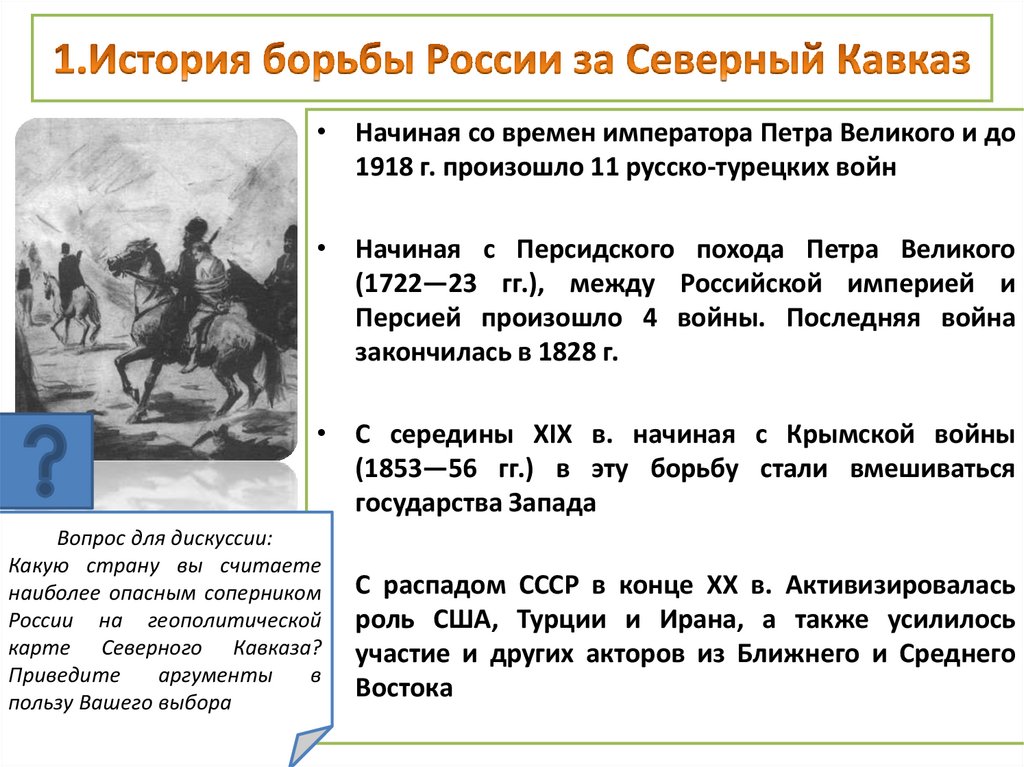 1.История борьбы России за Северный Кавказ

• Начиная со времен императора Петра Великого и до 1918 г. произошло 11 русско-турецких войн

• Начиная с Персидского похода Петра Великого (1722—23 гг.), между Российской империей и Персией произошло 4 войны. Последняя война закончилась в 1828 г.

• С середины XIX в. начиная с Крымской войны (1853—56 гг.) в эту борьбу стали вмешиваться государства Запада

С распадом СССР в конце XX в. Активизировалась роль США, Турции и Ирана, а также усилилось участие и других акторов из Ближнего и Среднего Востока

?

Вопрос для дискуссии:
Какую страну вы считаете наиболее опасным соперником России на геополитической карте Северного Кавказа? Приведите аргументы в пользу Вашего выбора